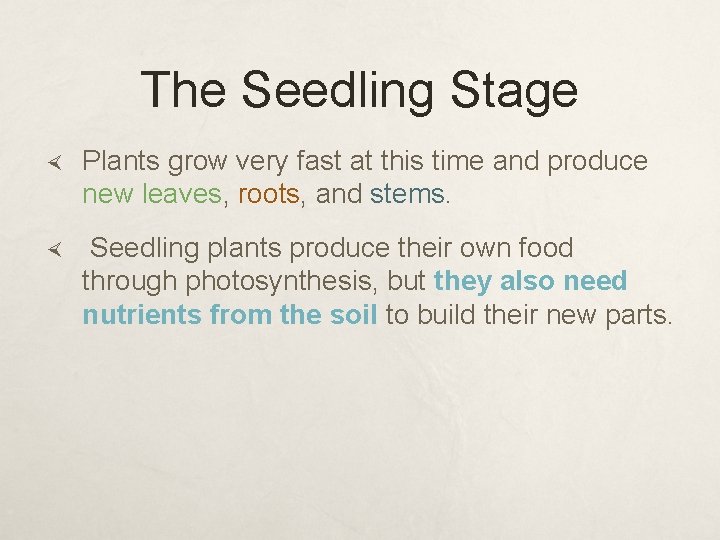 The Seedling Stage

Plants grow very fast at this time and produce new leaves, roots, and stems.

Seedling plants produce their own food through photosynthesis, but they also need nutrients from the soil to build their new parts.